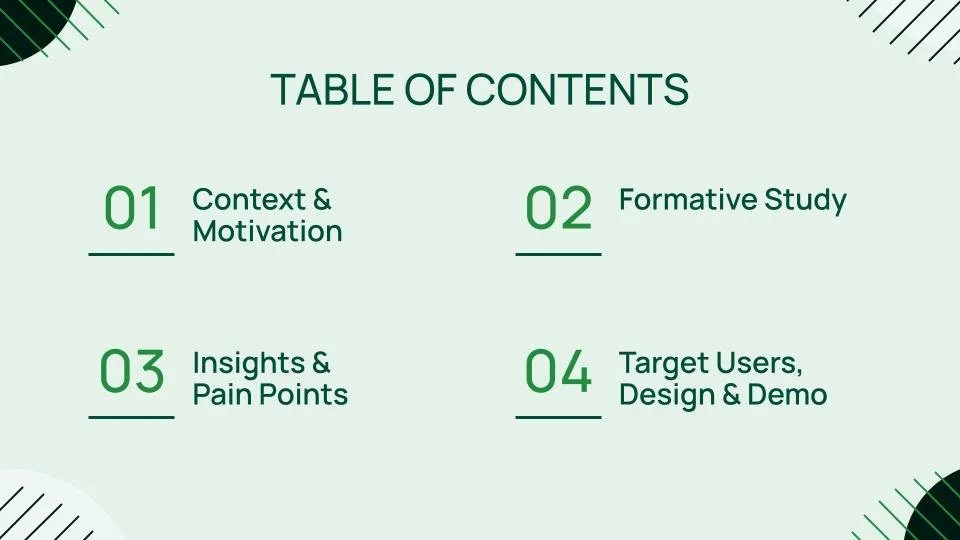 TABLE OF CONTENTS

01 Context & Motivation

02 Formative Study

03 Insights & Pain Points

04 Target Users, Design & Demo